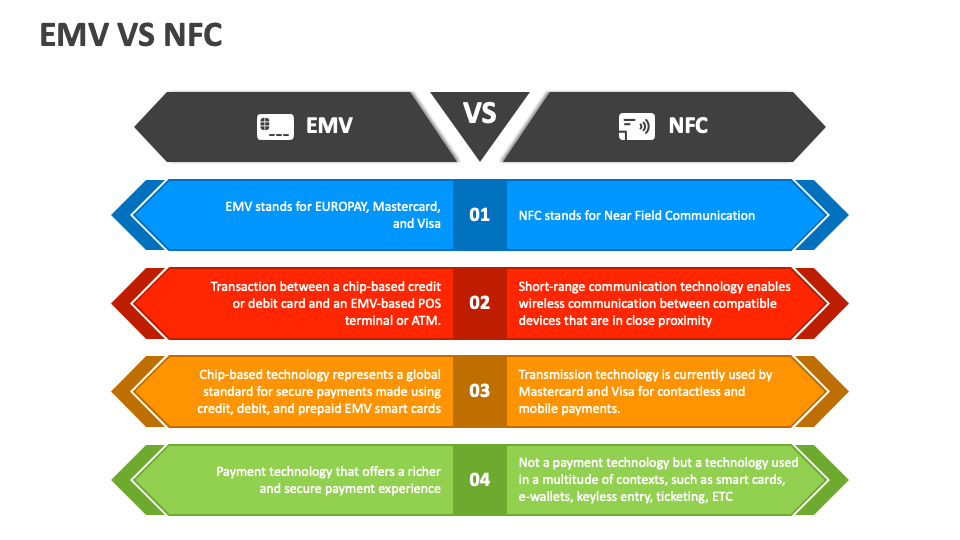 EMV VS NFC

EMV

VS

NFC

EMV stands for EUROPAY, Mastercard, and Visa

01

NFC stands for Near Field Communication

Transaction between a chip-based credit or debit card and an EMV-based POS terminal or ATM.

02

Short-range communication technology enables wireless communication between compatible devices that are in close proximity

Chip-based technology represents a global standard for secure payments made using credit, debit, and prepaid EMV smart cards

03

Transmission technology is currently used by Mastercard and Visa for contactless and mobile payments.

Payment technology that offers a richer and secure payment experience

04

Not a payment technology but a technology used in a multitude of contexts, such as smart cards, e-wallets, keyless entry, ticketing, ETC